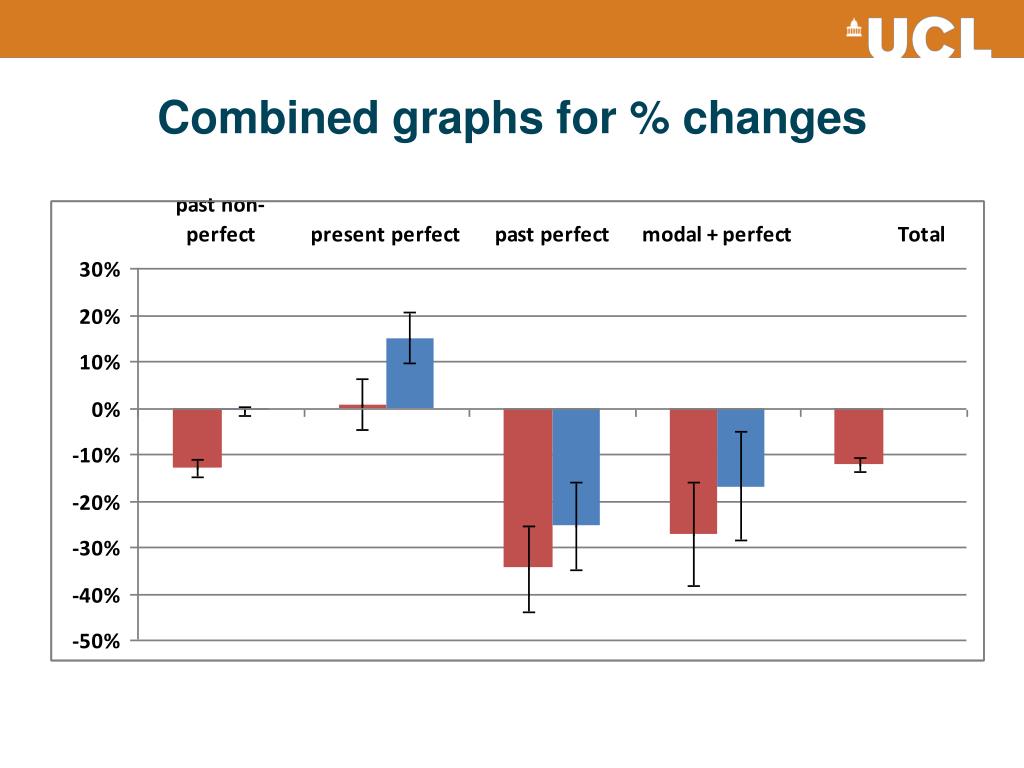 UCL

Combined graphs for % changes

past non-perfect
present perfect
past perfect
modal + perfect
Total

30%
20%
10%
0%
-10%
-20%
-30%
-40%
-50%